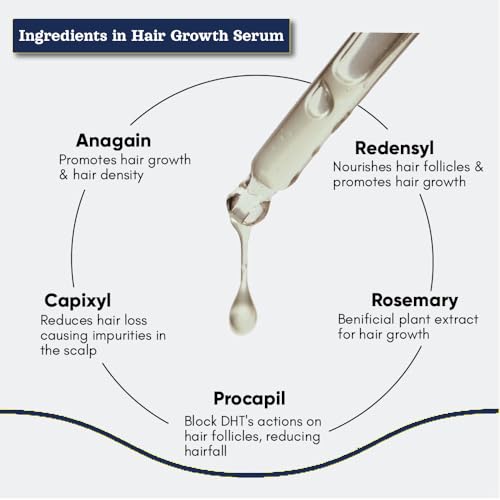 Ingredients in Hair Growth Serum

Anagain
Promotes hair growth & hair density

Redensyl
Nourishes hair follicles & promotes hair growth

Capixyl
Reduces hair loss causing impurities in the scalp

Rosemary
Benificial plant extract for hair growth

Procapil
Block DHT's actions on hair follicles, reducing hairfall